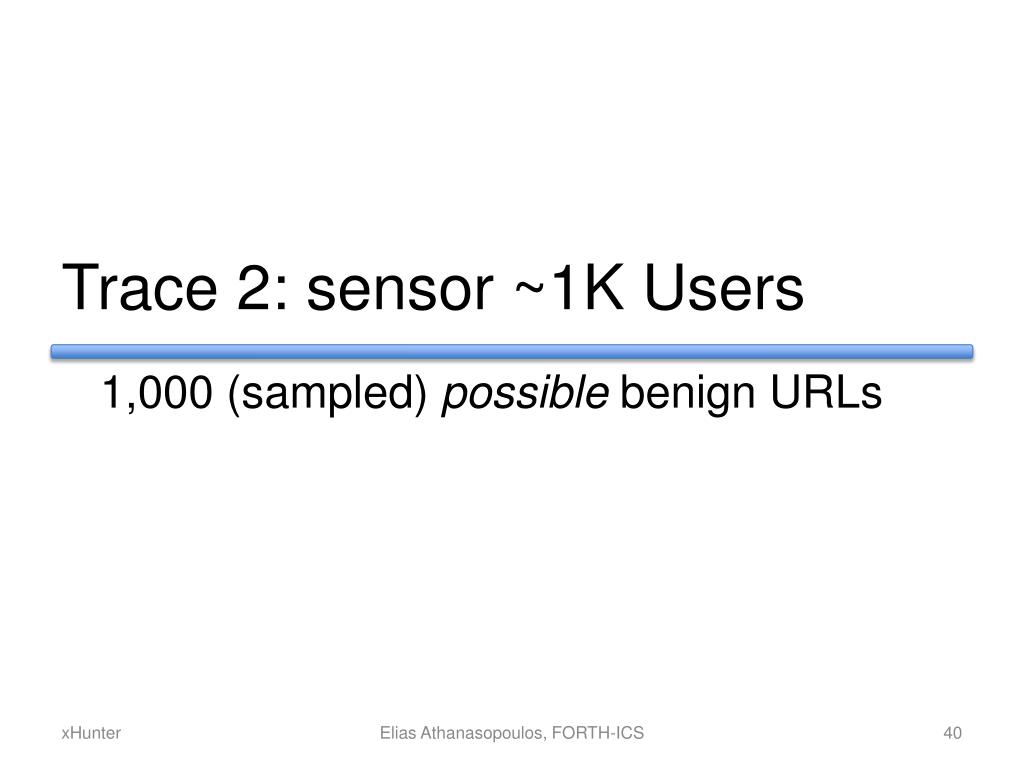 Trace 2: sensor ~1K Users

1,000 (sampled) possible benign URLs

xHunter

Elias Athanasopoulos, FORTH-ICS

40